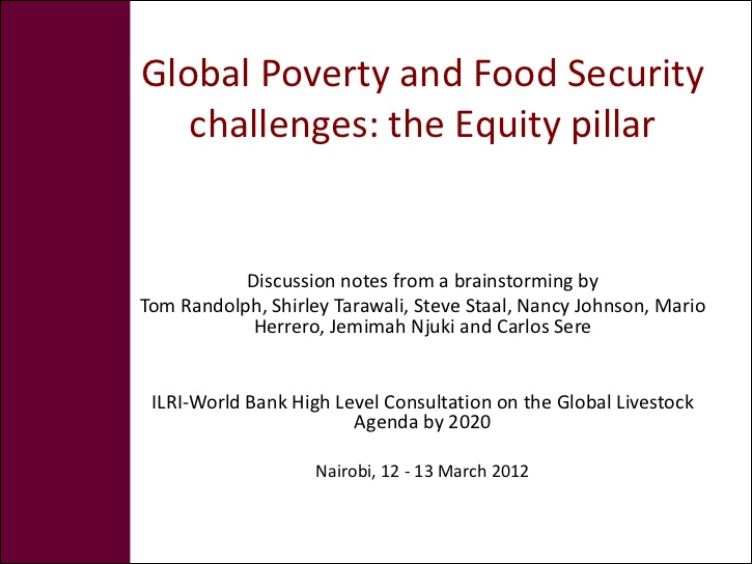 Global Poverty and Food Security challenges: the Equity pillar

Discussion notes from a brainstorming by
Tom Randolph, Shirley Tarawali, Steve Staal, Nancy Johnson, Mario Herrero, Jemimah Njuki and Carlos Sere

ILRI-World Bank High Level Consultation on the Global Livestock Agenda by 2020

Nairobi, 12 - 13 March 2012